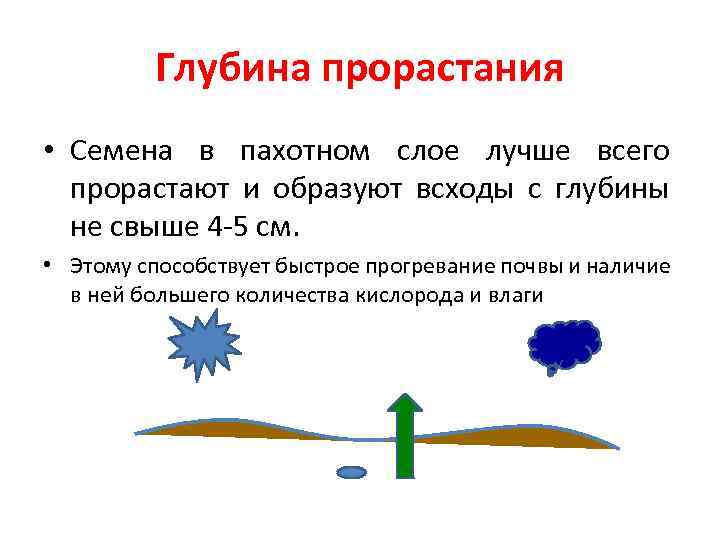 Глубина прорастания

• Семена в пахотном слое лучше всего прорастают и образуют всходы с глубины не свыше 4-5 см.

• Этому способствует быстрое прогревание почвы и наличие в ней большего количества кислорода и влаги